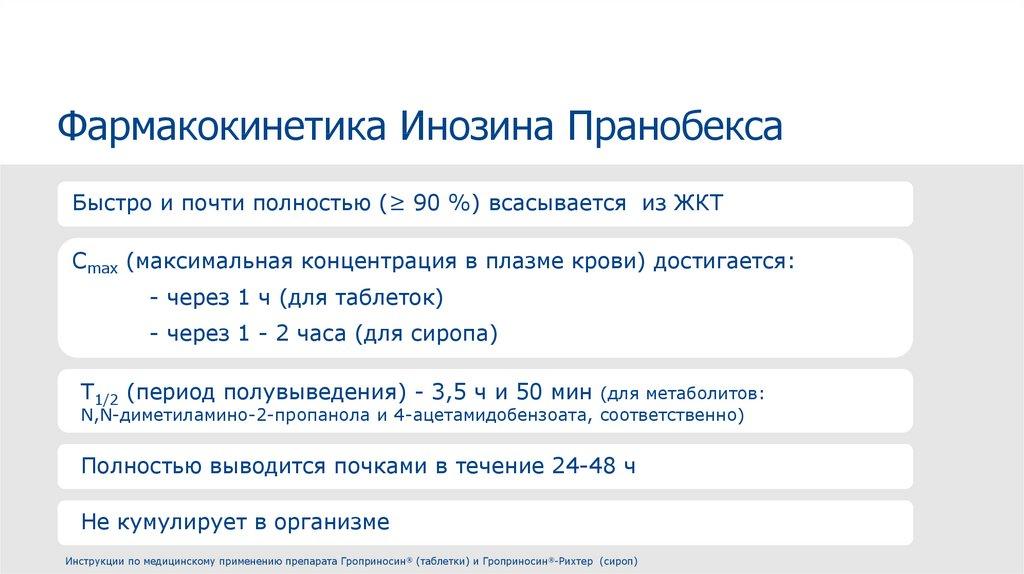 Фармакокинетика Инозина Пранобекса

Быстро и почти полностью ($\geq$ 90 %) всасывается из ЖКТ

$C_{max}$ (максимальная концентрация в плазме крови) достигается:

- через 1 ч (для таблеток)

- через 1 - 2 часа (для сиропа)

$T_{1/2}$ (период полувыведения) - 3,5 ч и 50 мин (для метаболитов: N,N-диметиламино-2-пропанола и 4-ацетамидобензоата, соответственно)

Полностью выводится почками в течение 24-48 ч

Не кумулирует в организме

Инструкции по медицинскому применению препарата Гроприносин® (таблетки) и Гроприносин®-Рихтер (сироп)